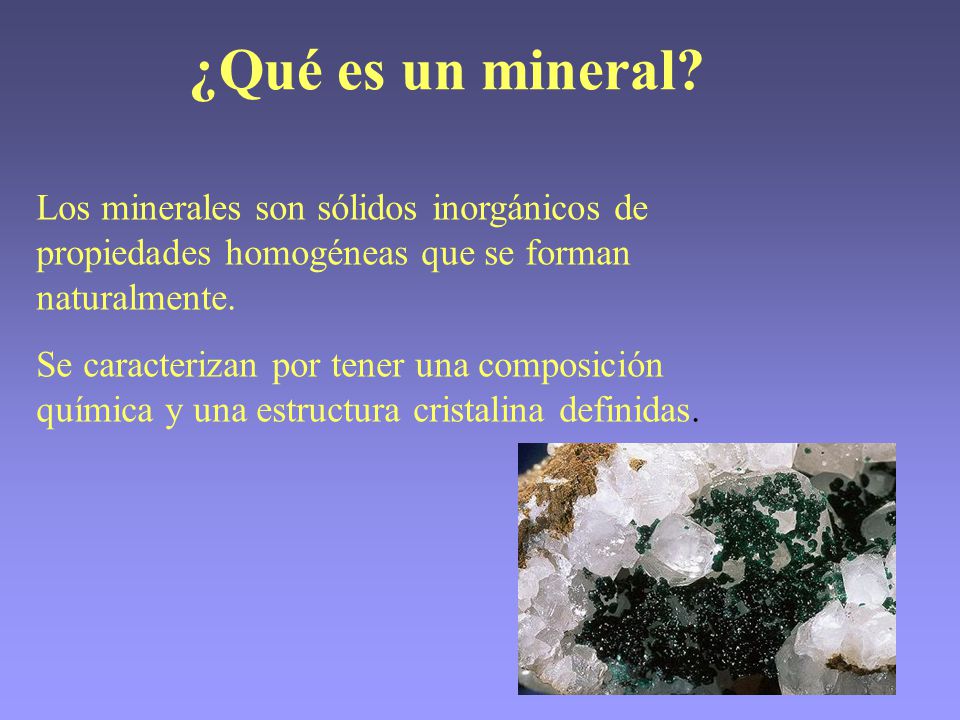 ¿Qué es un mineral?

Los minerales son sólidos inorgánicos de propiedades homogéneas que se forman naturalmente.

Se caracterizan por tener una composición química y una estructura cristalina definidas.